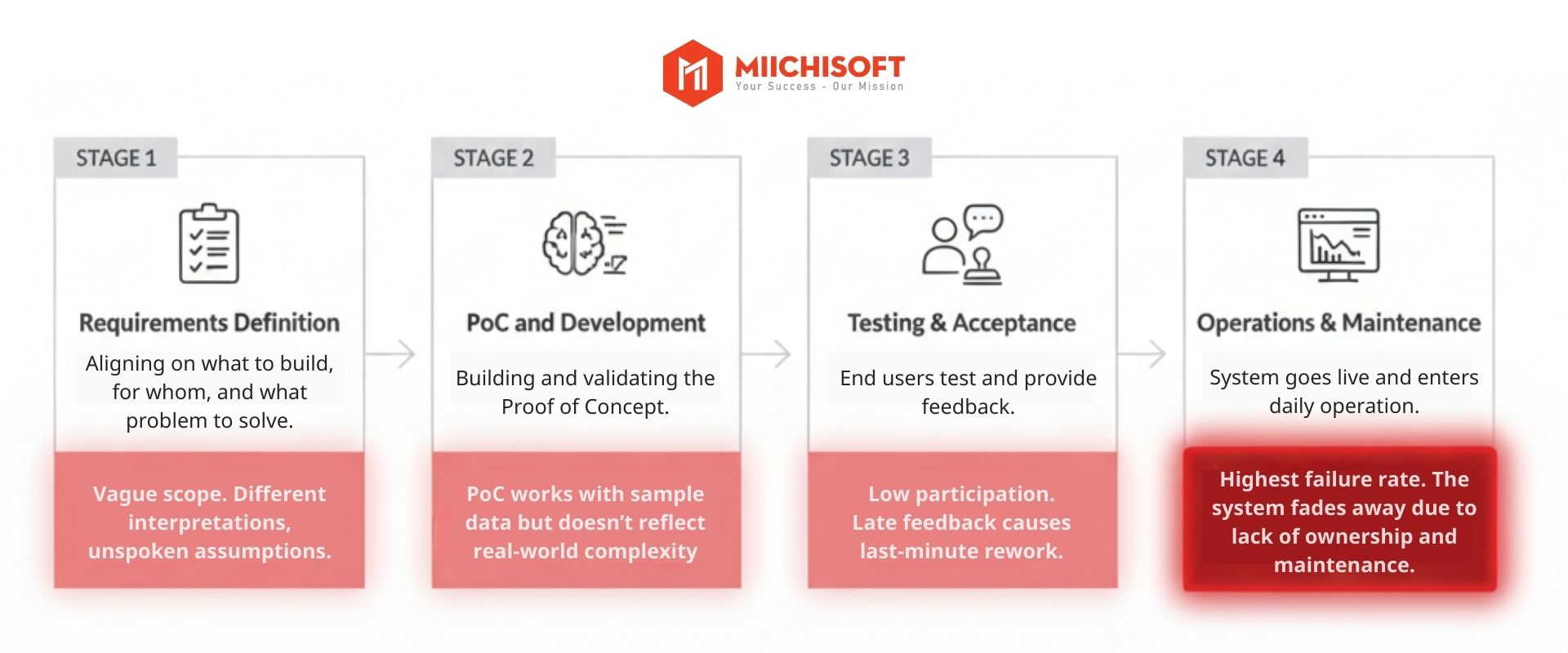 MIICHISOFT
Your Success - Our Mission

STAGE 1

Requirements Definition

Aligning on what to build, for whom, and what problem to solve.

Vague scope. Different interpretations, unspoken assumptions.

STAGE 2

PoC and Development

Building and validating the Proof of Concept.

PoC works with sample data but doesn't reflect real-world complexity

STAGE 3

Testing & Acceptance

End users test and provide feedback.

Low participation. Late feedback causes last-minute rework.

STAGE 4

Operations & Maintenance

System goes live and enters daily operation.

Highest failure rate. The system fades away due to lack of ownership and maintenance.